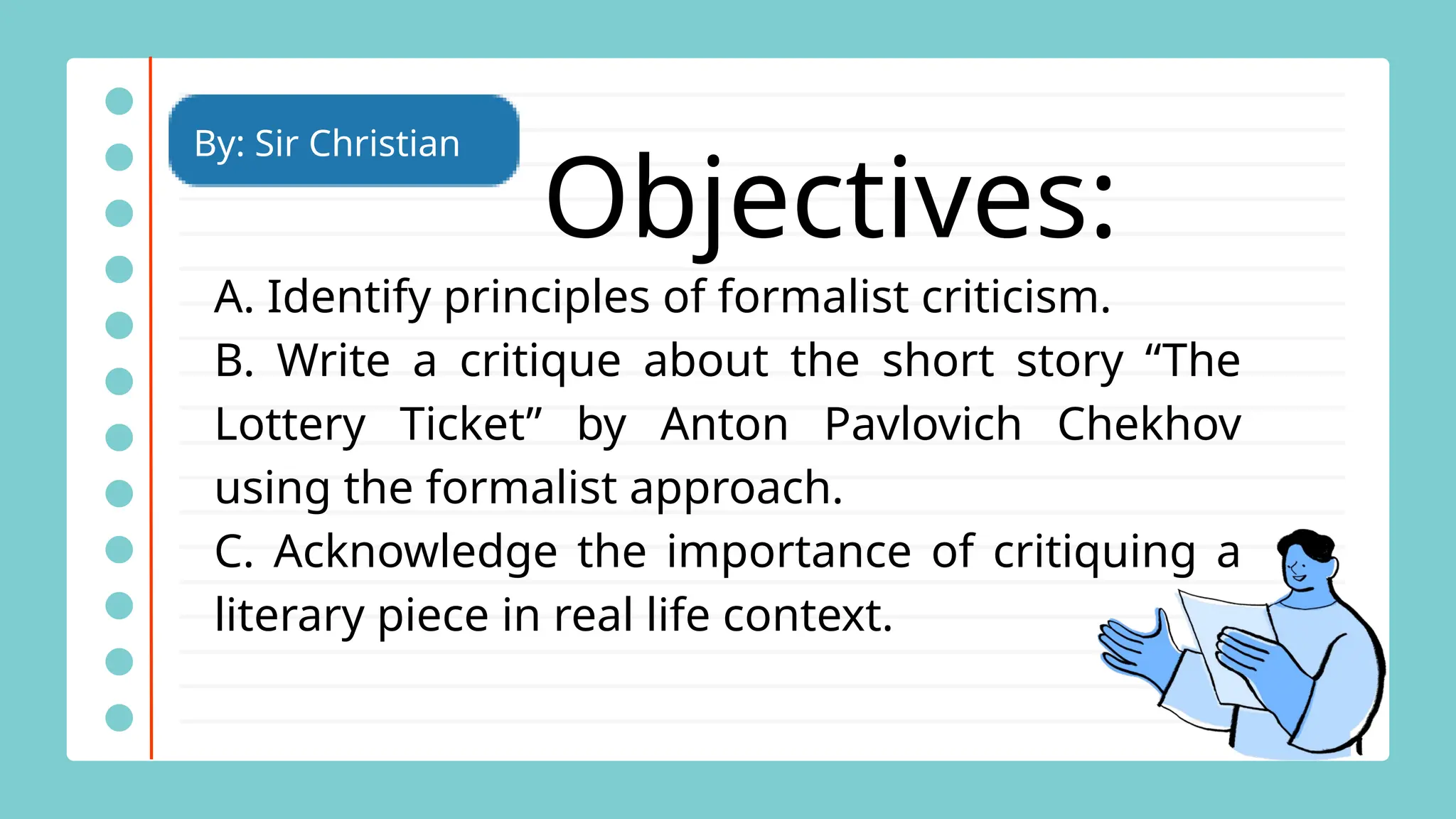 By: Sir Christian

Objectives:

A. Identify principles of formalist criticism.
B. Write a critique about the short story “The Lottery Ticket” by Anton Pavlovich Chekhov using the formalist approach.
C. Acknowledge the importance of critiquing a literary piece in real life context.